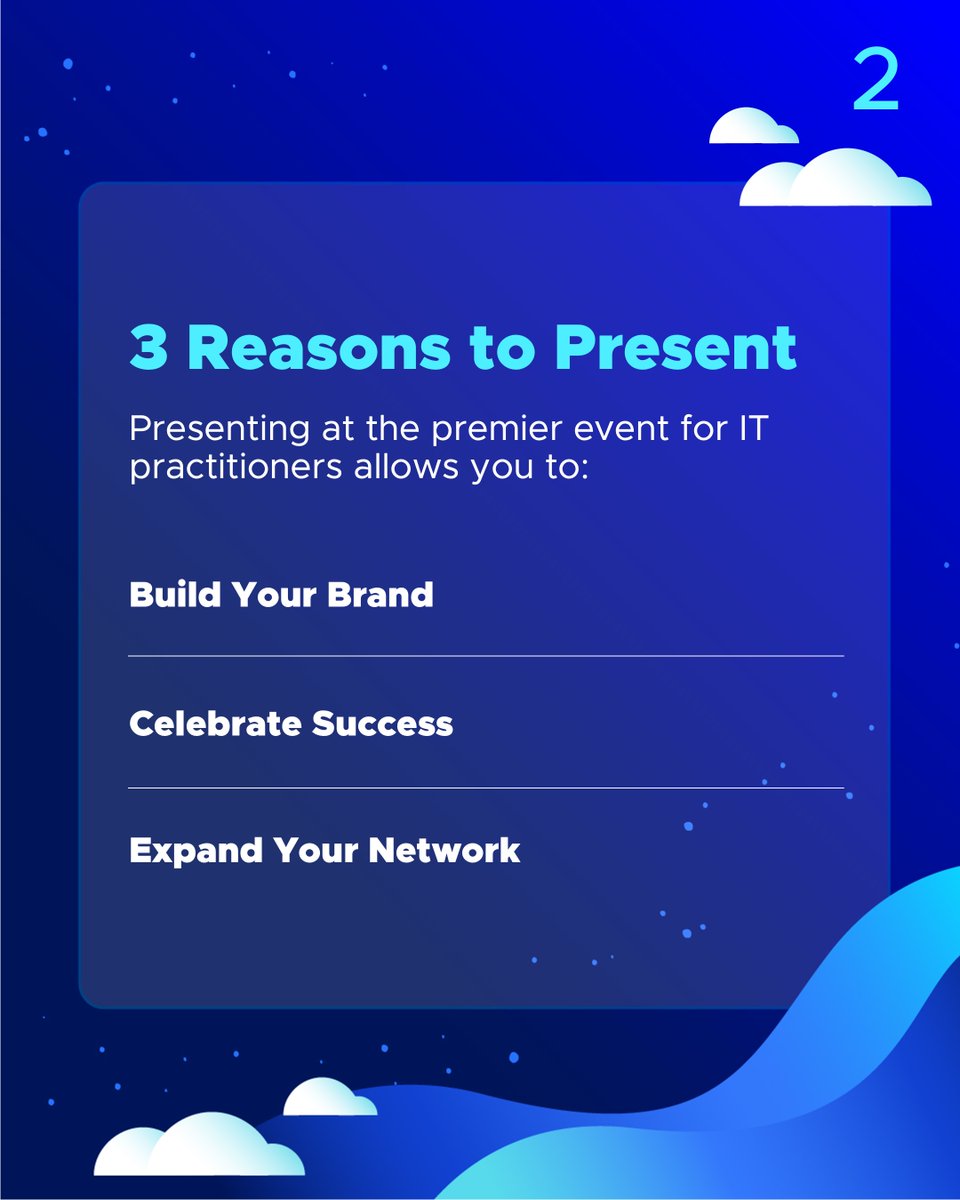 2

3 Reasons to Present

Presenting at the premier event for IT practitioners allows you to:

Build Your Brand

Celebrate Success

Expand Your Network